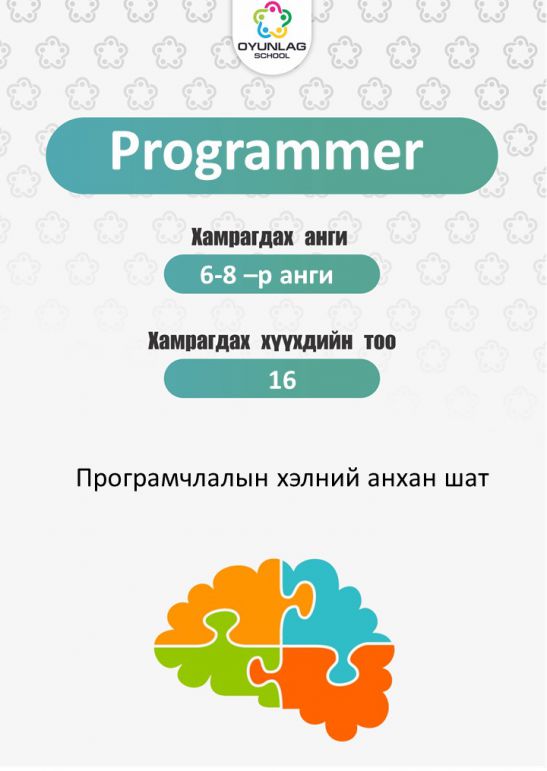 OYUNLAG SCHOOL

Programmer

Хамрагдах анги

6-8 –р анги

Хамрагдах хүүхдийн тоо

16

Програмчлалын хэлний анхан шат